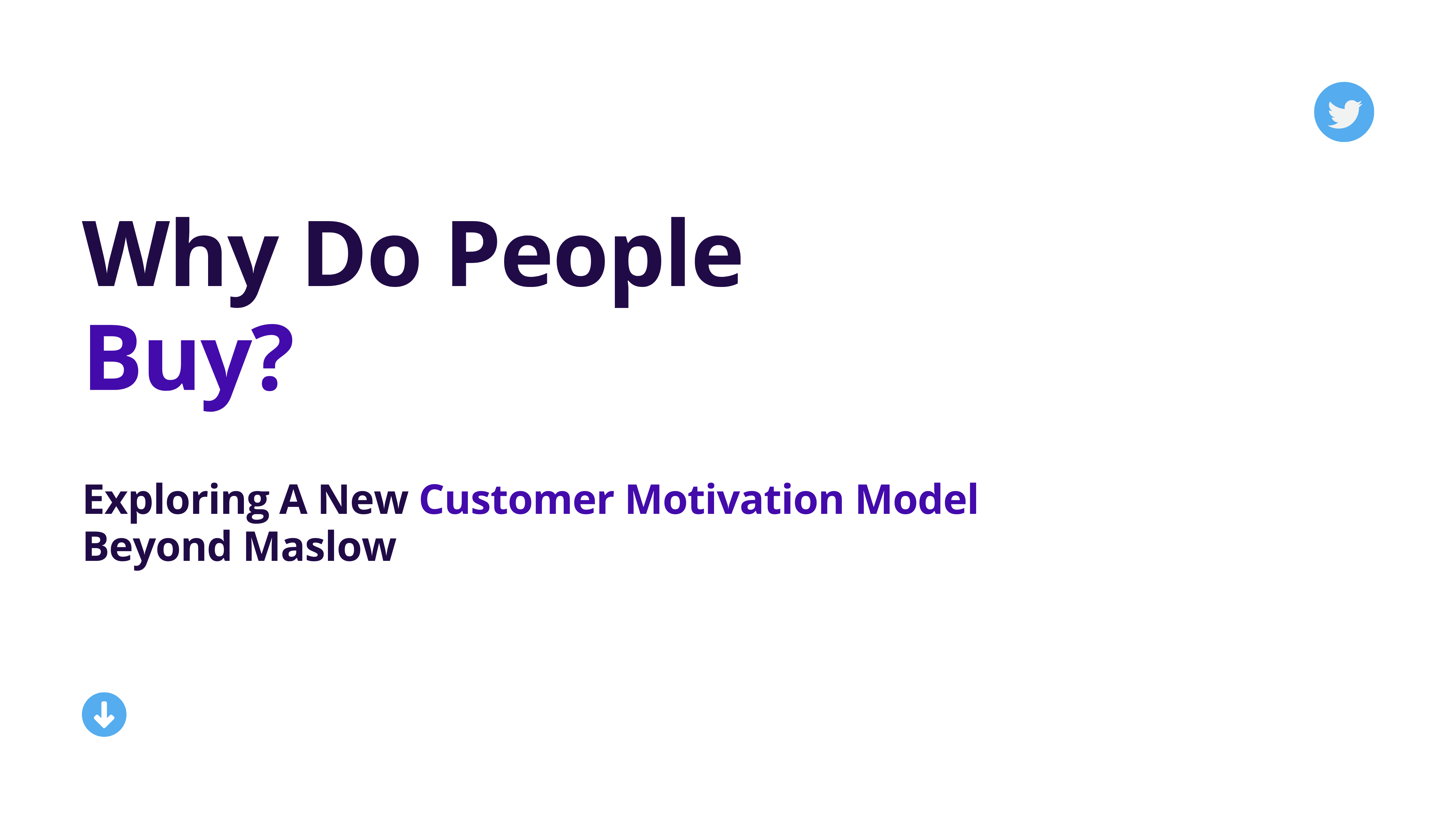 Why Do People Buy?

Exploring A New Customer Motivation Model Beyond Maslow